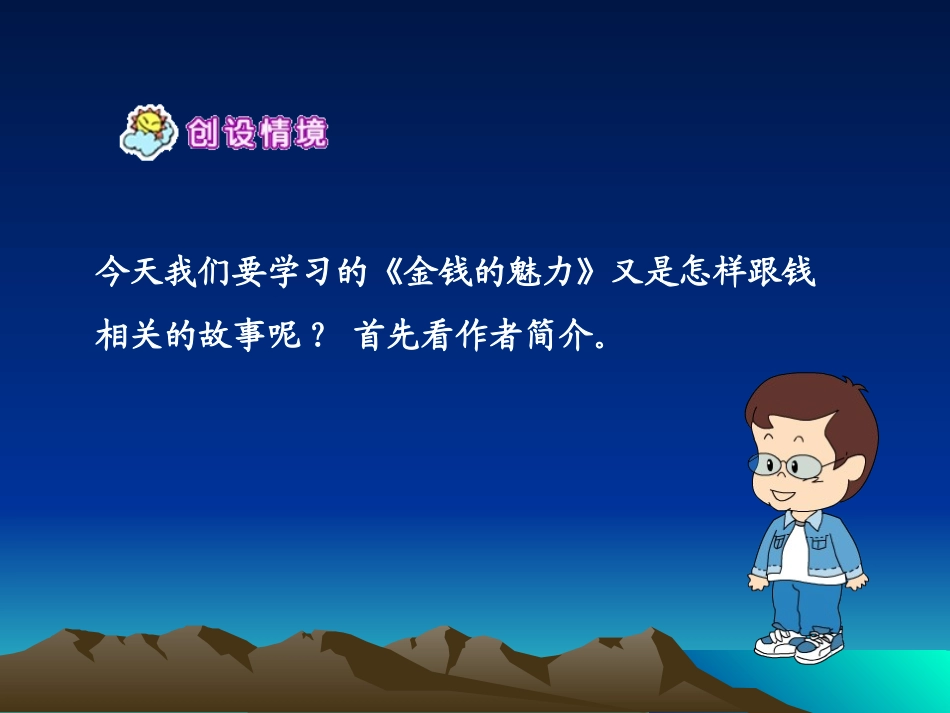 创设情境

今天我们要学习的《金钱的魅力》又是怎样跟钱相关的故事呢？ 首先看作者简介。